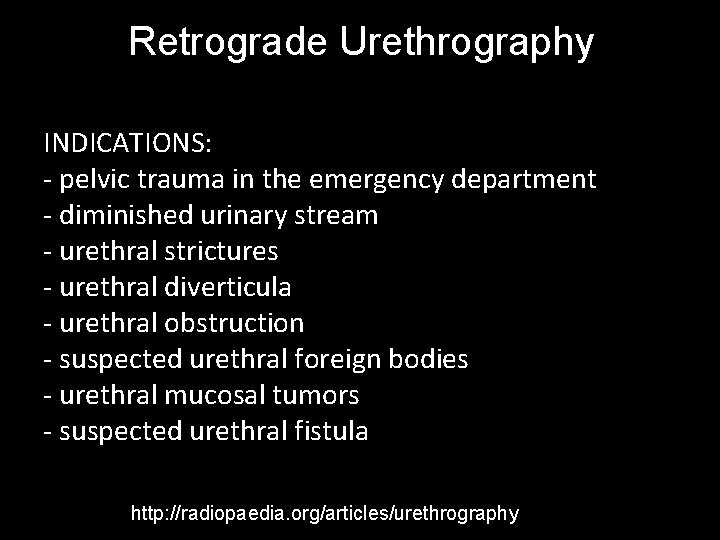 Retrograde Urethrography

INDICATIONS:
- pelvic trauma in the emergency department
- diminished urinary stream
- urethral strictures
- urethral diverticula
- urethral obstruction
- suspected urethral foreign bodies
- urethral mucosal tumors
- suspected urethral fistula

http://radiopaedia.org/articles/urethrography